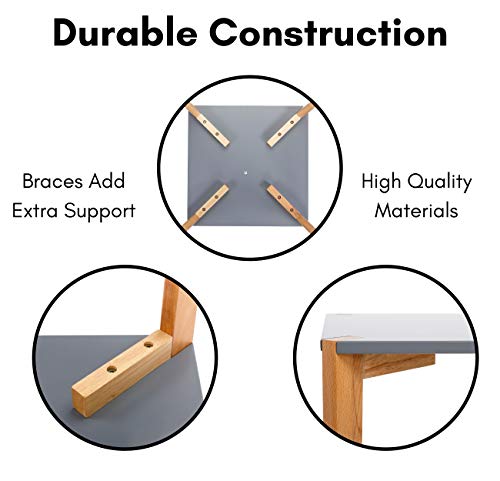 Durable Construction

Braces Add Extra Support

High Quality Materials